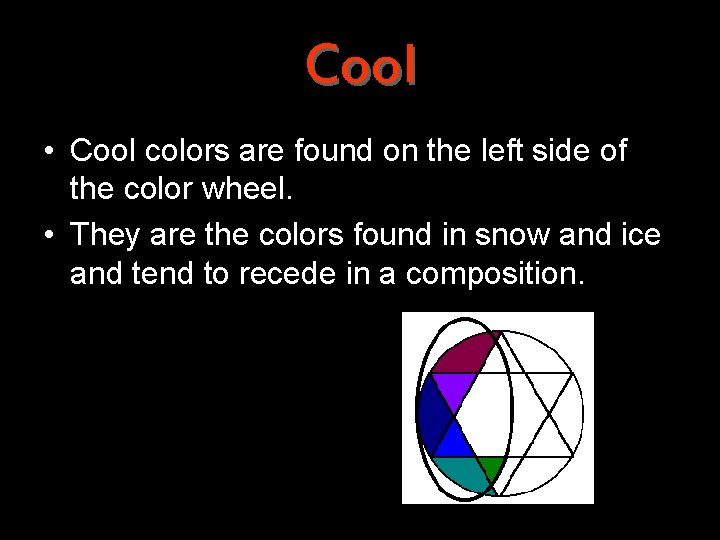 Cool

• Cool colors are found on the left side of the color wheel.
• They are the colors found in snow and ice and tend to recede in a composition.